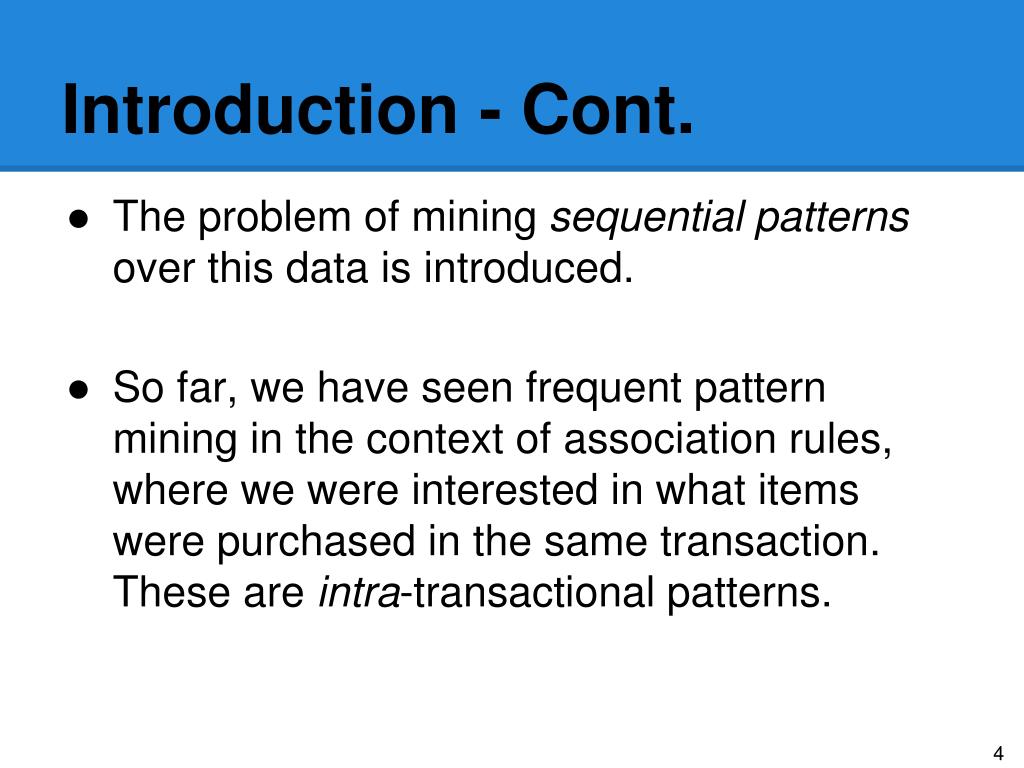 Introduction - Cont.

● The problem of mining sequential patterns over this data is introduced.

● So far, we have seen frequent pattern mining in the context of association rules, where we were interested in what items were purchased in the same transaction. These are intra-transactional patterns.

4